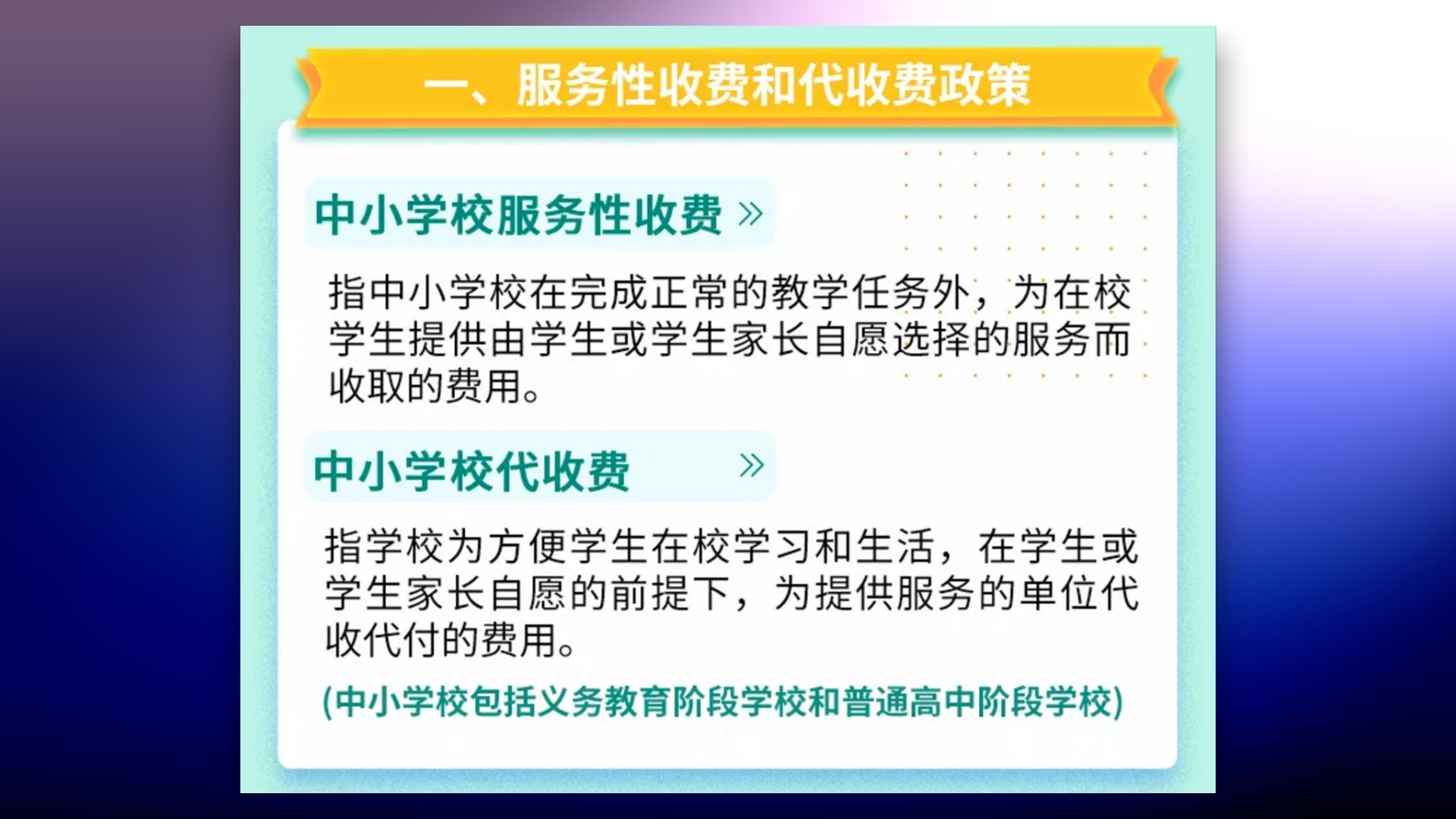 一、服务性收费和代收费政策

中小学校服务性收费 »

指中小学校在完成正常的教学任务外，为在校学生提供由学生或学生家长自愿选择的服务而收取的费用。

中小学校代收费 »

指学校为方便学生在校学习和生活，在学生或学生家长自愿的前提下，为提供服务的单位代收代付的费用。

(中小学校包括义务教育阶段学校和普通高中阶段学校)